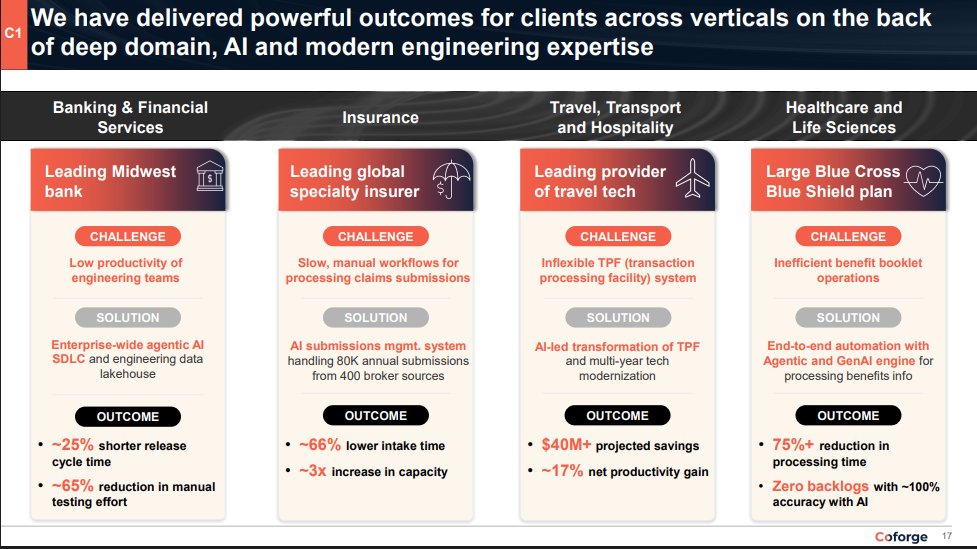 C1 We have delivered powerful outcomes for clients across verticals on the back of deep domain, AI and modern engineering expertise

Banking & Financial Services

Leading Midwest bank

CHALLENGE

Low productivity of engineering teams

SOLUTION

Enterprise-wide agentic AI SDLC and engineering data lakehouse

OUTCOME

• ~25% shorter release cycle time

• ~65% reduction in manual testing effort

Insurance

Leading global specialty insurer

CHALLENGE

Slow, manual workflows for processing claims submissions

SOLUTION

AI submissions mgmt. system handling 80K annual submissions from 400 broker sources

OUTCOME

• ~66% lower intake time

• ~3x increase in capacity

Travel, Transport and Hospitality

Leading provider of travel tech

CHALLENGE

Inflexible TPF (transaction processing facility) system

SOLUTION

AI-led transformation of TPF and multi-year tech modernization

OUTCOME

• $40M+ projected savings

• ~17% net productivity gain

Healthcare and Life Sciences

Large Blue Cross Blue Shield plan

CHALLENGE

Inefficient benefit booklet operations

SOLUTION

End-to-end automation with Agentic and GenAI engine for processing benefits info

OUTCOME

• 75%+ reduction in processing time

• Zero backlogs with ~100% accuracy with AI

Coforge 17